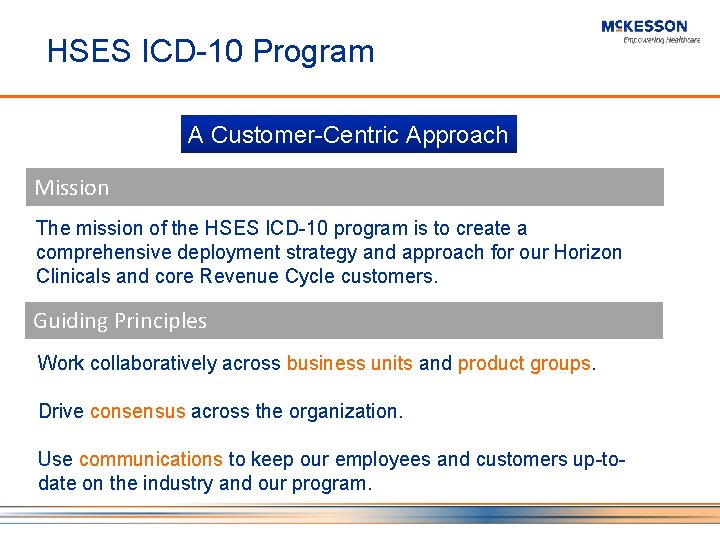 HSES ICD-10 Program

McKESSON
Empowering Healthcare

A Customer-Centric Approach

Mission

The mission of the HSES ICD-10 program is to create a comprehensive deployment strategy and approach for our Horizon Clinicals and core Revenue Cycle customers.

Guiding Principles

Work collaboratively across business units and product groups.

Drive consensus across the organization.

Use communications to keep our employees and customers up-to-date on the industry and our program.